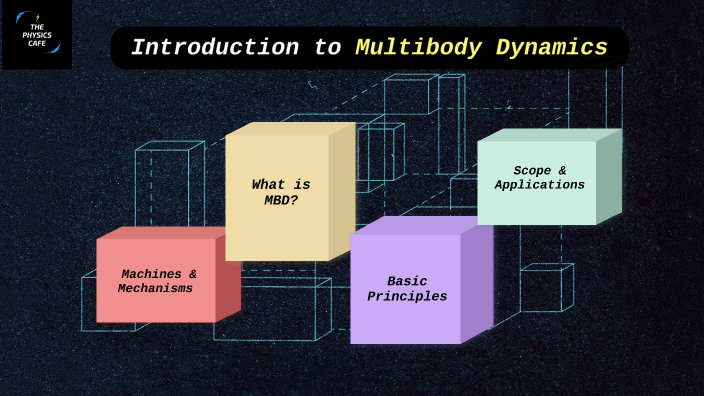 THE PHYSICS CAFE

Introduction to Multibody Dynamics

What is MBD?

Scope & Applications

Machines & Mechanisms

Basic Principles